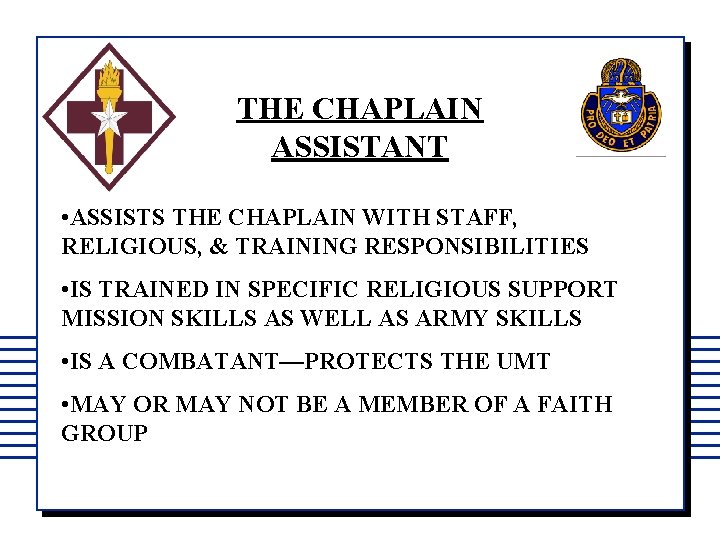 THE CHAPLAIN ASSISTANT

PRO DEO ET PATRIA

•ASSISTS THE CHAPLAIN WITH STAFF, RELIGIOUS, & TRAINING RESPONSIBILITIES

•IS TRAINED IN SPECIFIC RELIGIOUS SUPPORT MISSION SKILLS AS WELL AS ARMY SKILLS

•IS A COMBATANT—PROTECTS THE UMT

•MAY OR MAY NOT BE A MEMBER OF A FAITH GROUP